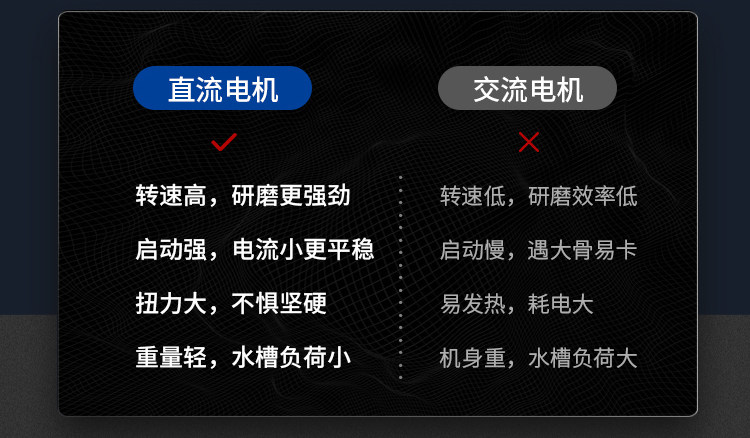 直流电机

转速高，研磨更强劲
启动强，电流小更平稳
扭力大，不惧坚硬
重量轻，水槽负荷小

交流电机

转速低，研磨效率低
启动慢，遇大骨易卡
易发热，耗电大
机身重，水槽负荷大